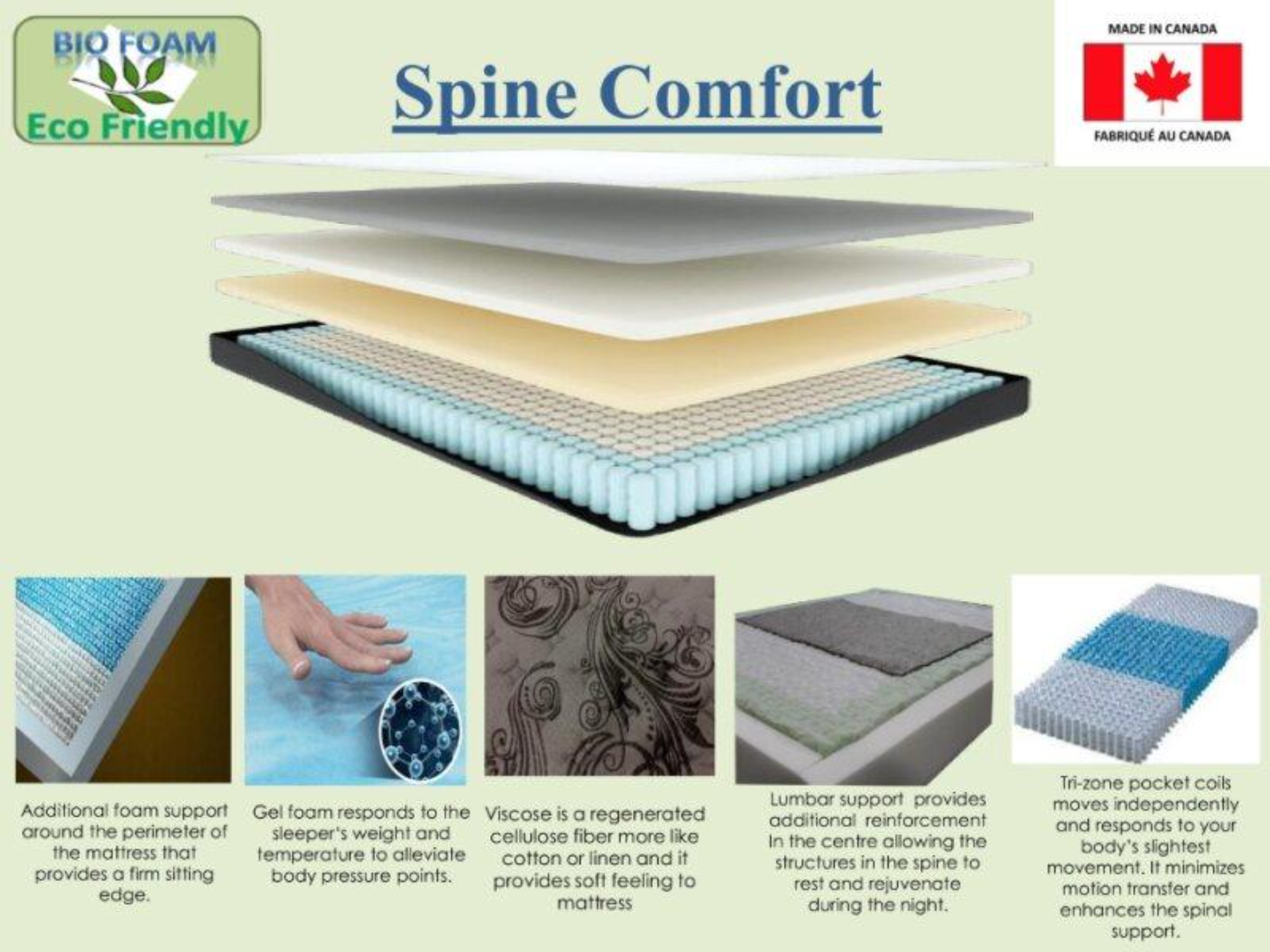 BIO FOAM
Eco Friendly

Spine Comfort

MADE IN CANADA
FABRIQUÉ AU CANADA

Additional foam support around the perimeter of the mattress that provides a firm sitting edge.

Gel foam responds to the sleeper's weight and temperature to alleviate body pressure points.

Viscose is a regenerated cellulose fiber more like cotton or linen and it provides soft feeling to mattress

Lumbar support provides additional reinforcement In the centre allowing the structures in the spine to rest and rejuvenate during the night.

Tri-zone pocket coils moves independently and responds to your body's slightest movement. It minimizes motion transfer and enhances the spinal support.